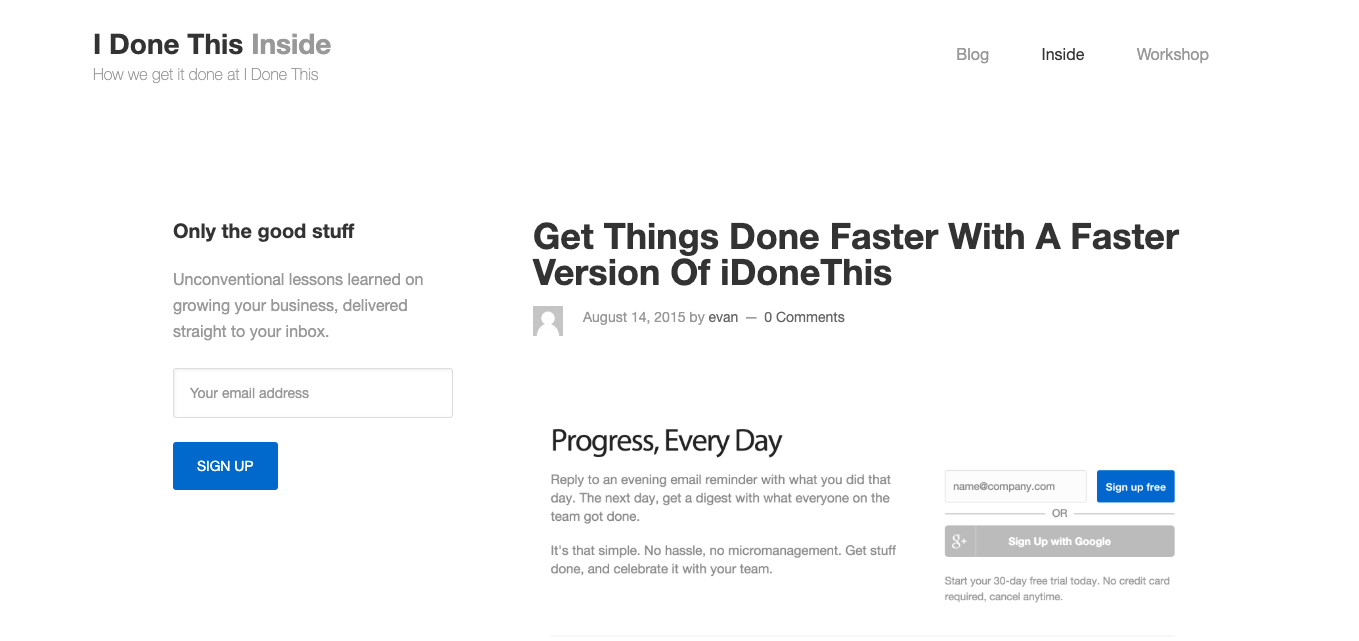 I Done This Inside
How we get it done at I Done This

Blog Inside Workshop

Only the good stuff

Unconventional lessons learned on growing your business, delivered straight to your inbox.

Your email address

SIGN UP

Get Things Done Faster With A Faster Version Of iDoneThis

August 14, 2015 by evan — 0 Comments

Progress, Every Day

Reply to an evening email reminder with what you did that day. The next day, get a digest with what everyone on the team got done.

It's that simple. No hassle, no micromanagement. Get stuff done, and celebrate it with your team.

name@company.com

Sign up free

OR

g+ Sign Up with Google

Start your 30-day free trial today. No credit card required, cancel anytime.